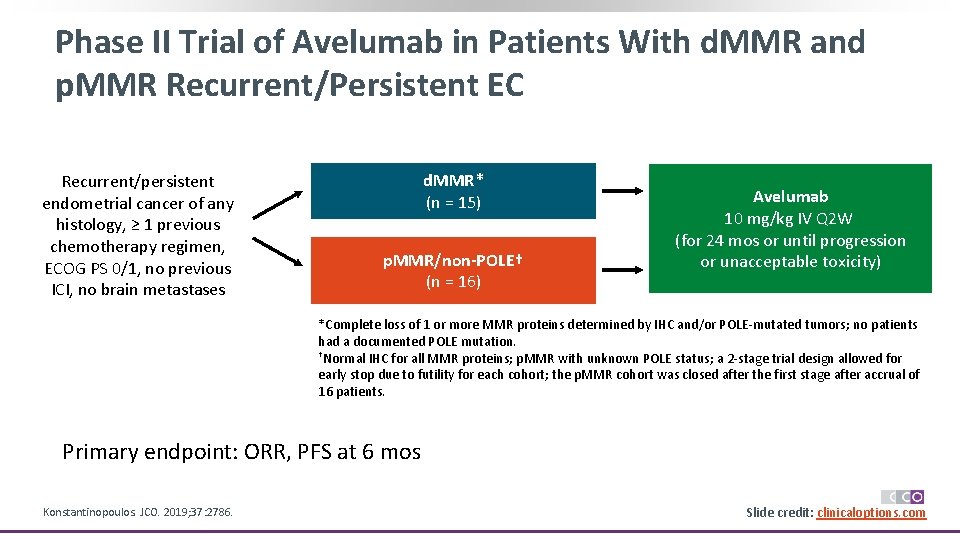 Phase II Trial of Avelumab in Patients With dMMR and pMMR Recurrent/Persistent EC

Recurrent/persistent endometrial cancer of any histology, ≥ 1 previous chemotherapy regimen, ECOG PS 0/1, no previous ICI, no brain metastases

dMMR*
(n = 15)

pMMR/non-POLE†
(n = 16)

Avelumab
10 mg/kg IV Q2W
(for 24 mos or until progression or unacceptable toxicity)

*Complete loss of 1 or more MMR proteins determined by IHC and/or POLE-mutated tumors; no patients had a documented POLE mutation.
†Normal IHC for all MMR proteins; pMMR with unknown POLE status; a 2-stage trial design allowed for early stop due to futility for each cohort; the pMMR cohort was closed after the first stage after accrual of 16 patients.

Primary endpoint: ORR, PFS at 6 mos

Konstantinopoulos. JCO. 2019;37:2786.

CCO

Slide credit: clinicaloptions.com